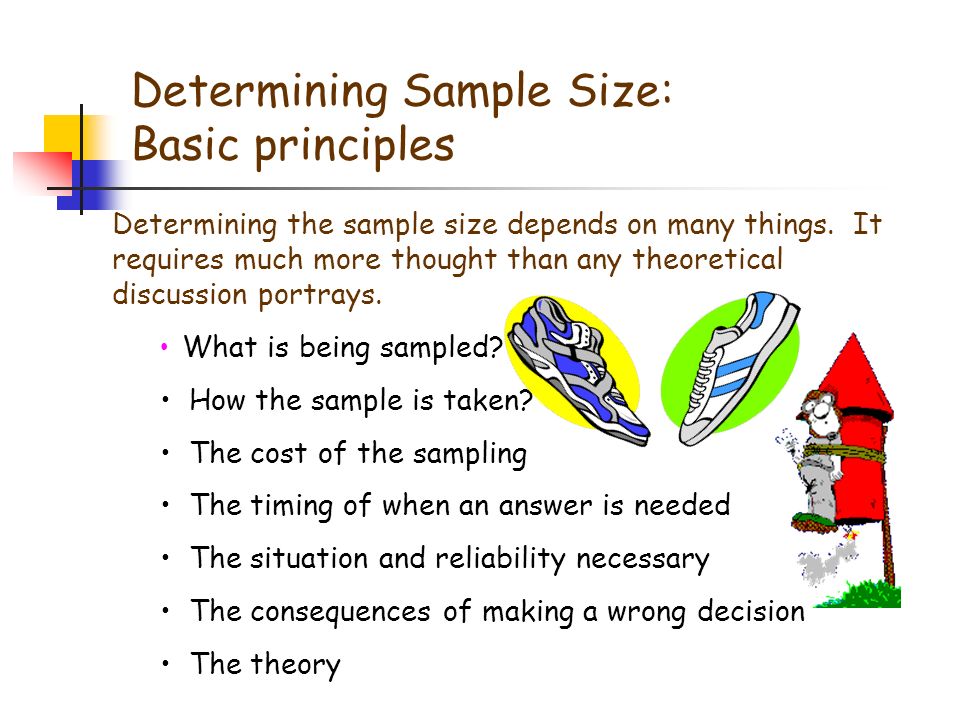 Determining Sample Size: Basic principles

Determining the sample size depends on many things. It requires much more thought than any theoretical discussion portrays.

• What is being sampled?
• How the sample is taken?
• The cost of the sampling
• The timing of when an answer is needed
• The situation and reliability necessary
• The consequences of making a wrong decision
• The theory